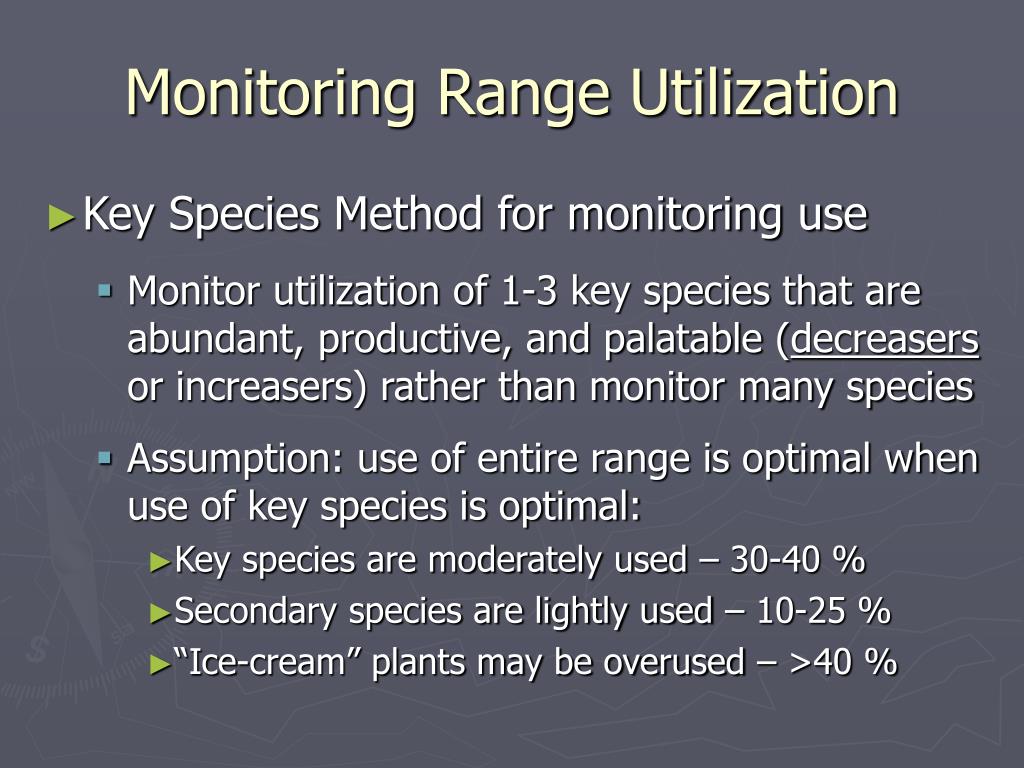 Monitoring Range Utilization

►Key Species Method for monitoring use

▪ Monitor utilization of 1-3 key species that are abundant, productive, and palatable (decreasers or increasers) rather than monitor many species

▪ Assumption: use of entire range is optimal when use of key species is optimal:

►Key species are moderately used – 30-40 %

►Secondary species are lightly used – 10-25 %

►"Ice-cream" plants may be overused – >40 %